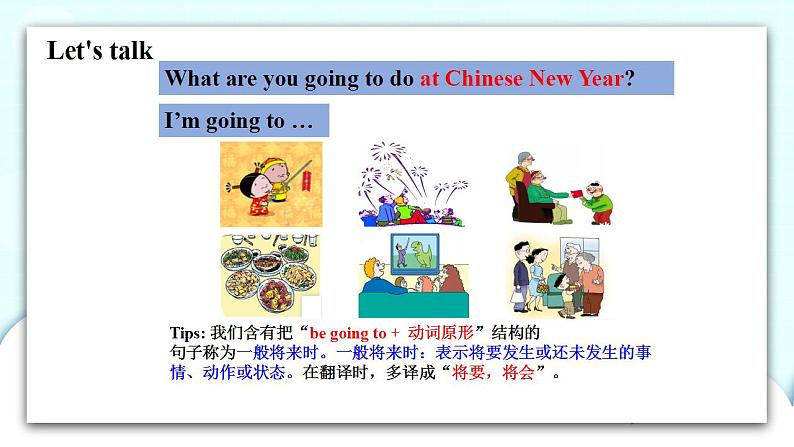 Let's talk

What are you going to do at Chinese New Year?

I'm going to …

Tips: 我们含有把“be going to + 动词原形”结构的句子称为一般将来时。一般将来时：表示将要发生或还未发生的事情、动作或状态。在翻译时，多译成“将要，将会”。